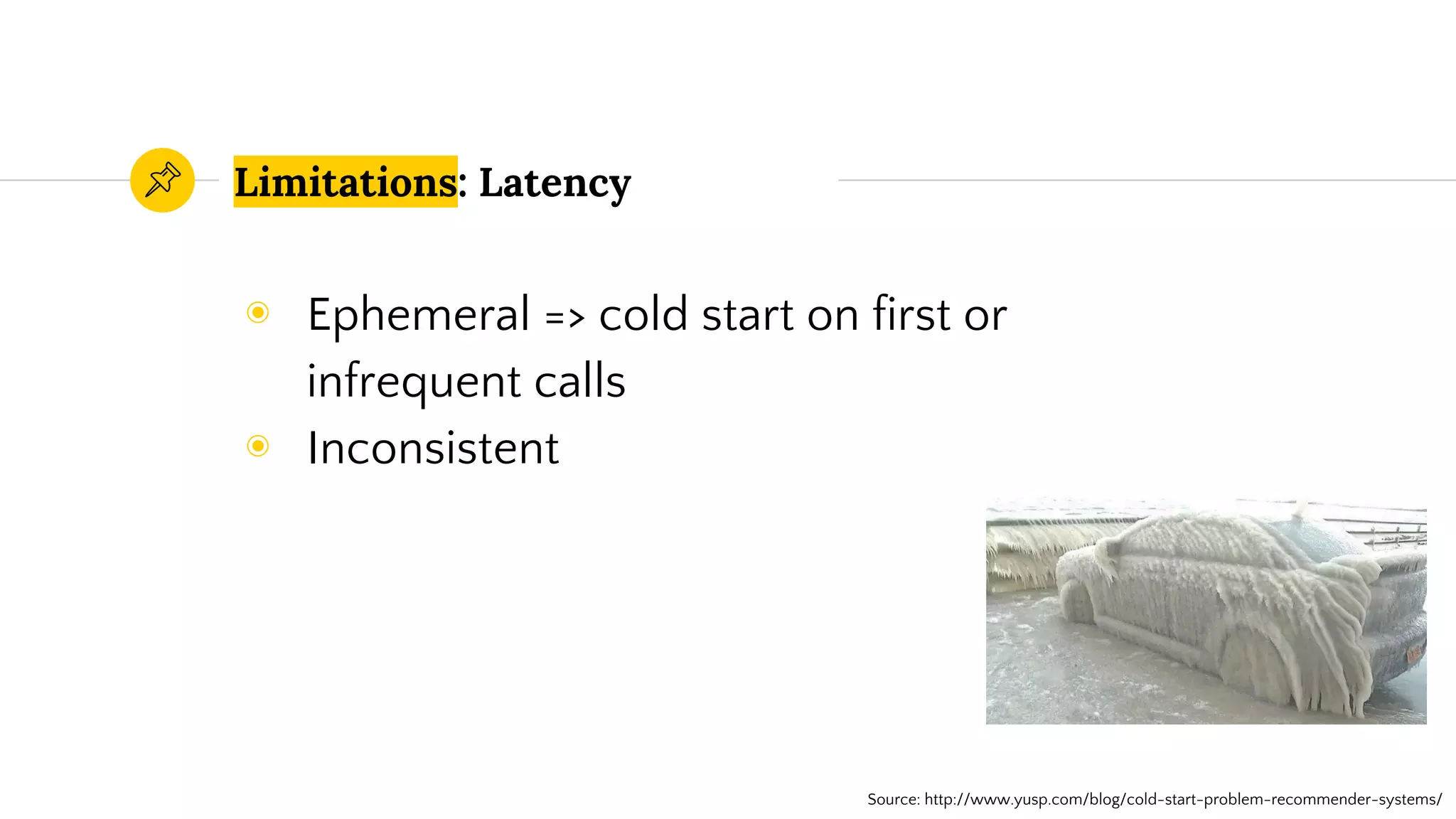 Limitations: Latency

Ephemeral => cold start on first or infrequent calls

Inconsistent

Source: http://www.yusp.com/blog/cold-start-problem-recommender-systems/